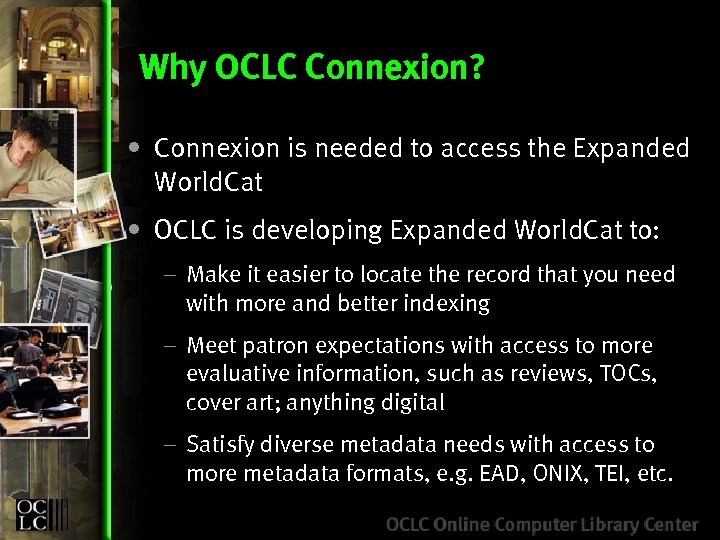 Why OCLC Connexion?

• Connexion is needed to access the Expanded WorldCat

• OCLC is developing Expanded WorldCat to:

– Make it easier to locate the record that you need with more and better indexing

– Meet patron expectations with access to more evaluative information, such as reviews, TOCs, cover art; anything digital

– Satisfy diverse metadata needs with access to more metadata formats, e.g. EAD, ONIX, TEI, etc.

OCLC

OCLC Online Computer Library Center